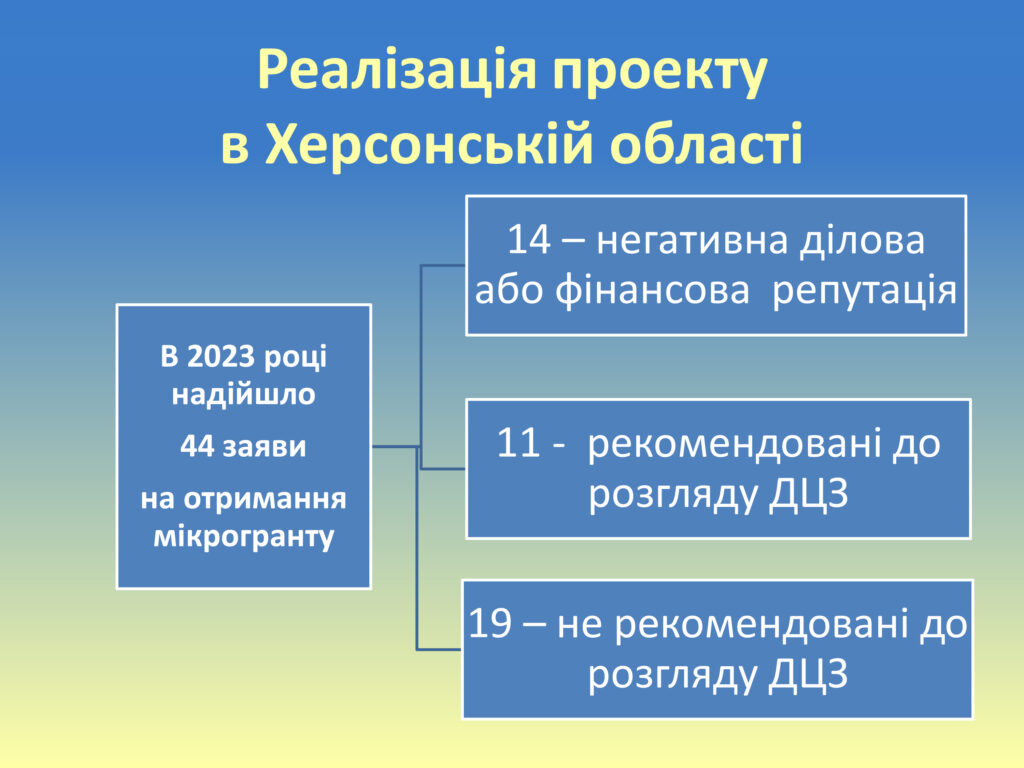 Реалізація проекту
в Херсонській області

В 2023 році надійшло

44 заяви

на отримання мікрогранту

14 – негативна ділова або фінансова репутація

11 - рекомендовані до розгляду ДЦЗ

19 – не рекомендовані до розгляду ДЦЗ